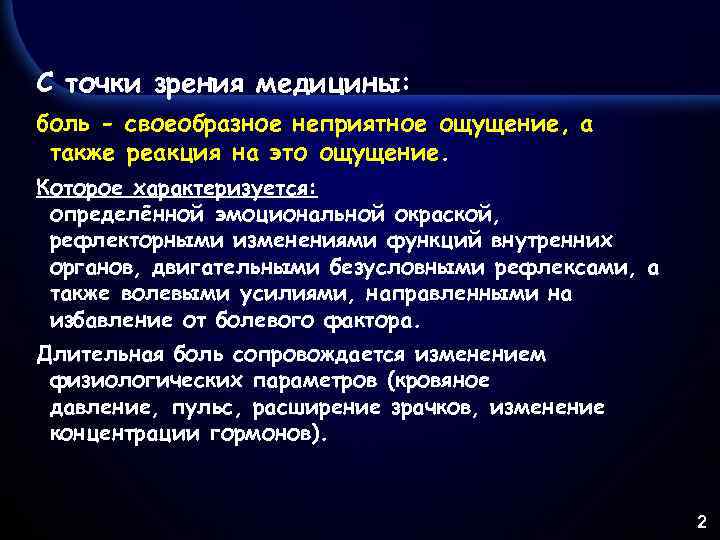 С точки зрения медицины:

боль - своеобразное неприятное ощущение, а также реакция на это ощущение.

Которое характеризуется:
определённой эмоциональной окраской, рефлекторными изменениями функций внутренних органов, двигательными безусловными рефлексами, а также волевыми усилиями, направленными на избавление от болевого фактора.

Длительная боль сопровождается изменением физиологических параметров (кровяное давление, пульс, расширение зрачков, изменение концентрации гормонов).

2